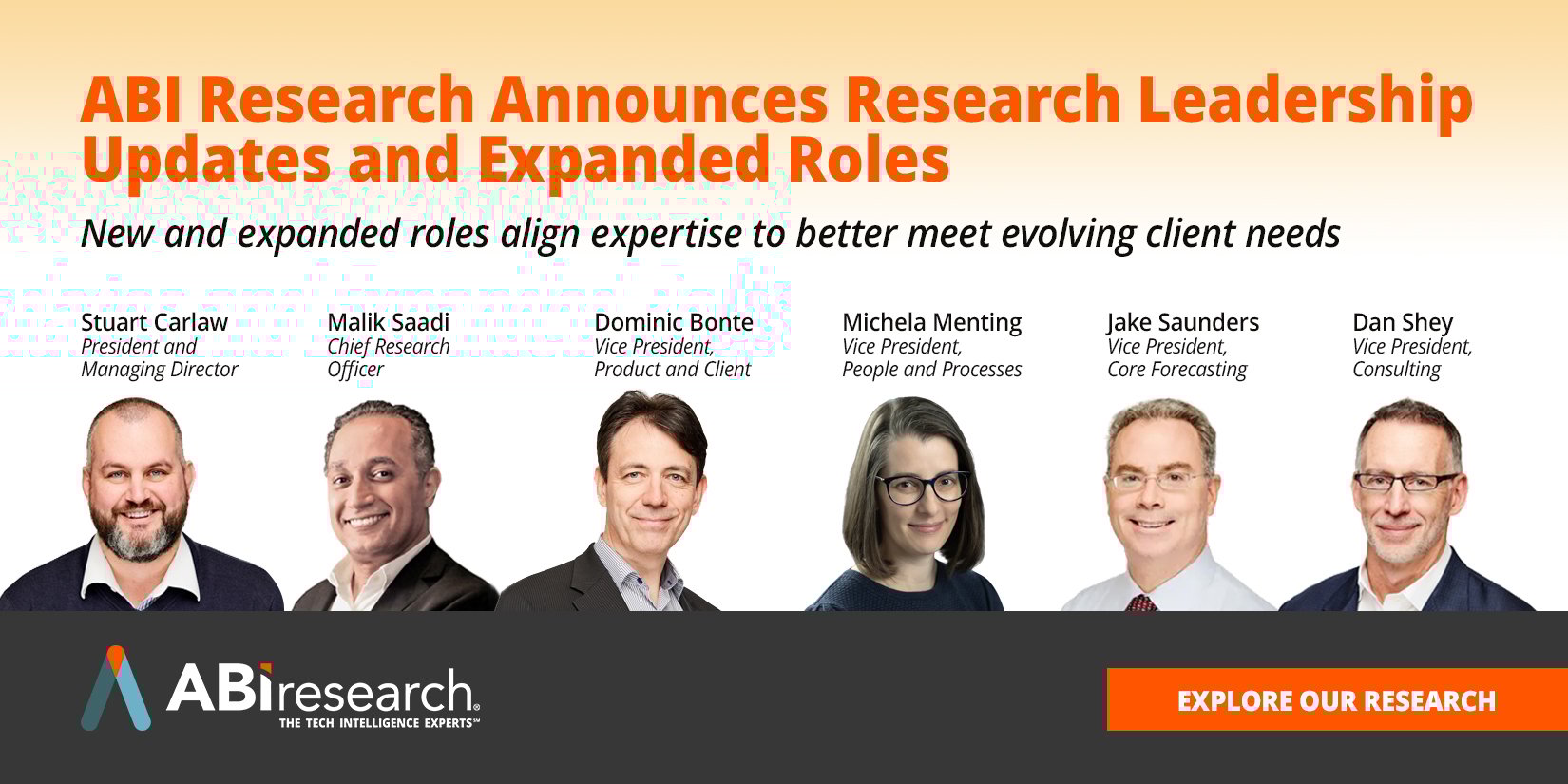 ABI Research Announces Research Leadership Updates and Expanded Roles

New and expanded roles align expertise to better meet evolving client needs

Stuart Carlaw
President and Managing Director

Malik Saadi
Chief Research Officer

Dominic Bonte
Vice President, Product and Client

Michela Menting
Vice President, People and Processes

Jake Saunders
Vice President, Core Forecasting

Dan Shey
Vice President, Consulting

ABIresearch®
THE TECH INTELLIGENCE EXPERTS™

EXPLORE OUR RESEARCH